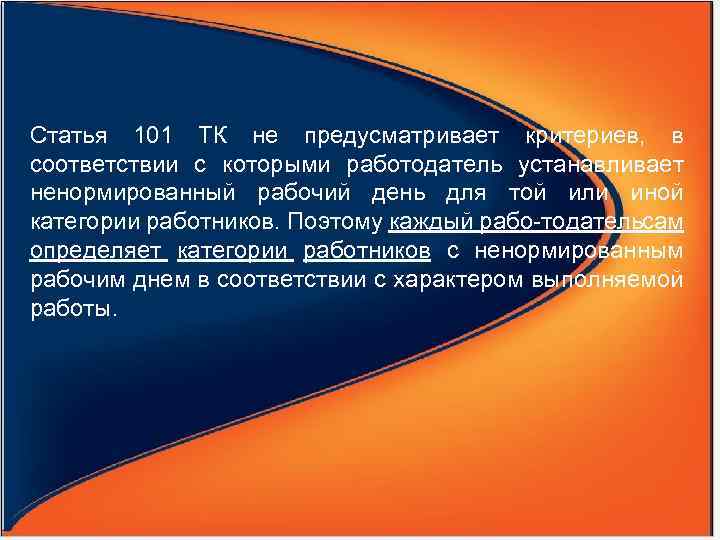 Статья 101 ТК не предусматривает критериев, в соответствии с которыми работодатель устанавливает ненормированный рабочий день для той или иной категории работников. Поэтому каждый рабо-тодательсам определяет категории работников с ненормированным рабочим днем в соответствии с характером выполняемой работы.